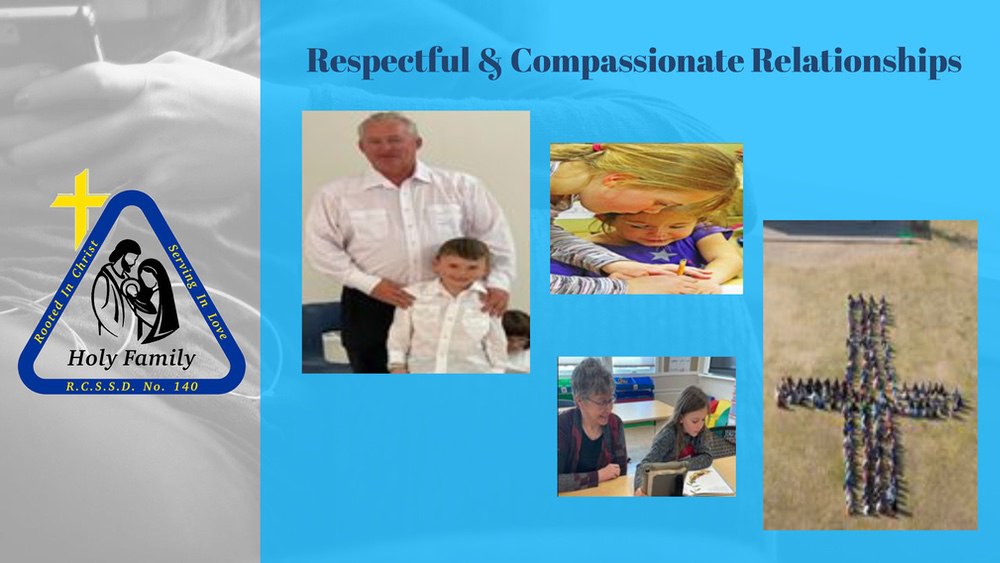 Respectful & Compassionate Relationships

Rooted In Christ
Serving In Love
Holy Family
R.C.S.S.D. No. 140